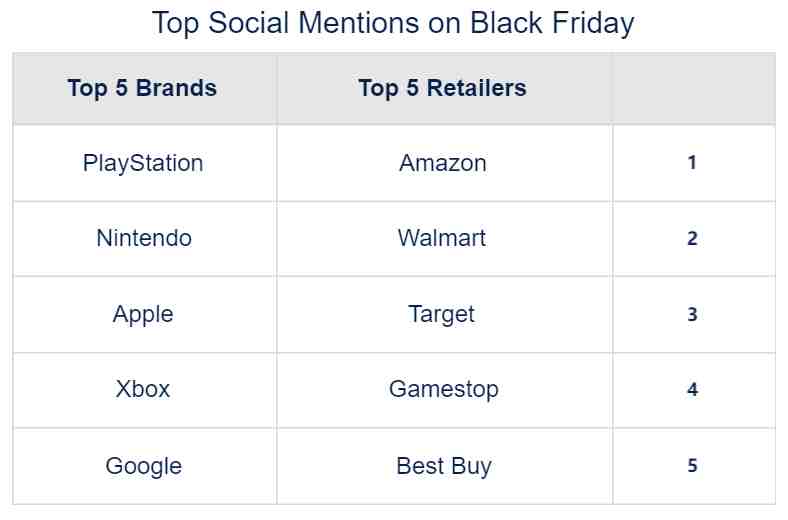 Top Social Mentions on Black Friday

| Top 5 Brands | Top 5 Retailers | |
|---|---|---|
| PlayStation | Amazon | 1 |
| Nintendo | Walmart | 2 |
| Apple | Target | 3 |
| Xbox | Gamestop | 4 |
| Google | Best Buy | 5 |